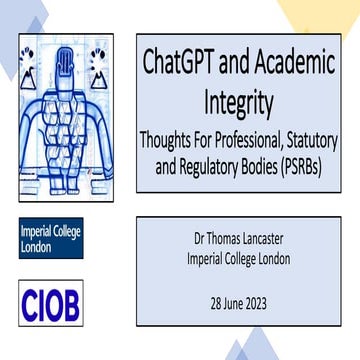 ChatGPT and Academic Integrity

Thoughts For Professional, Statutory and Regulatory Bodies (PSRBs)

Imperial College London

CIOB

Dr Thomas Lancaster
Imperial College London

28 June 2023